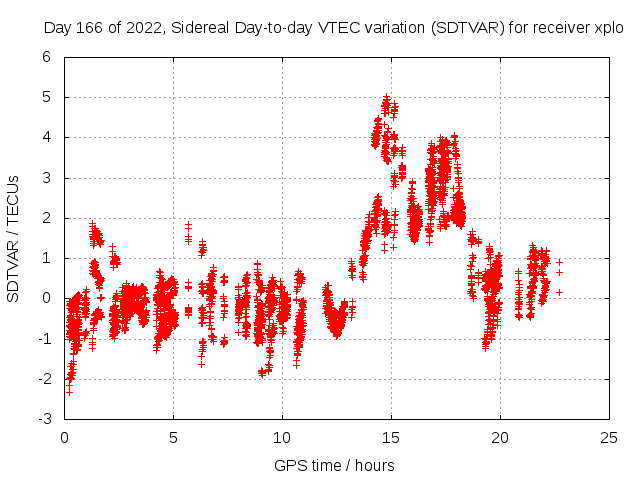 Day 166 of 2022, Sidereal Day-to-day VTEC variation (SDTVAR) for receiver xplo

SDTVAR / TECUs

6
5
4
3
2
1
0
-1
-2
-3

0
5
10
15
20
25

GPS time / hours